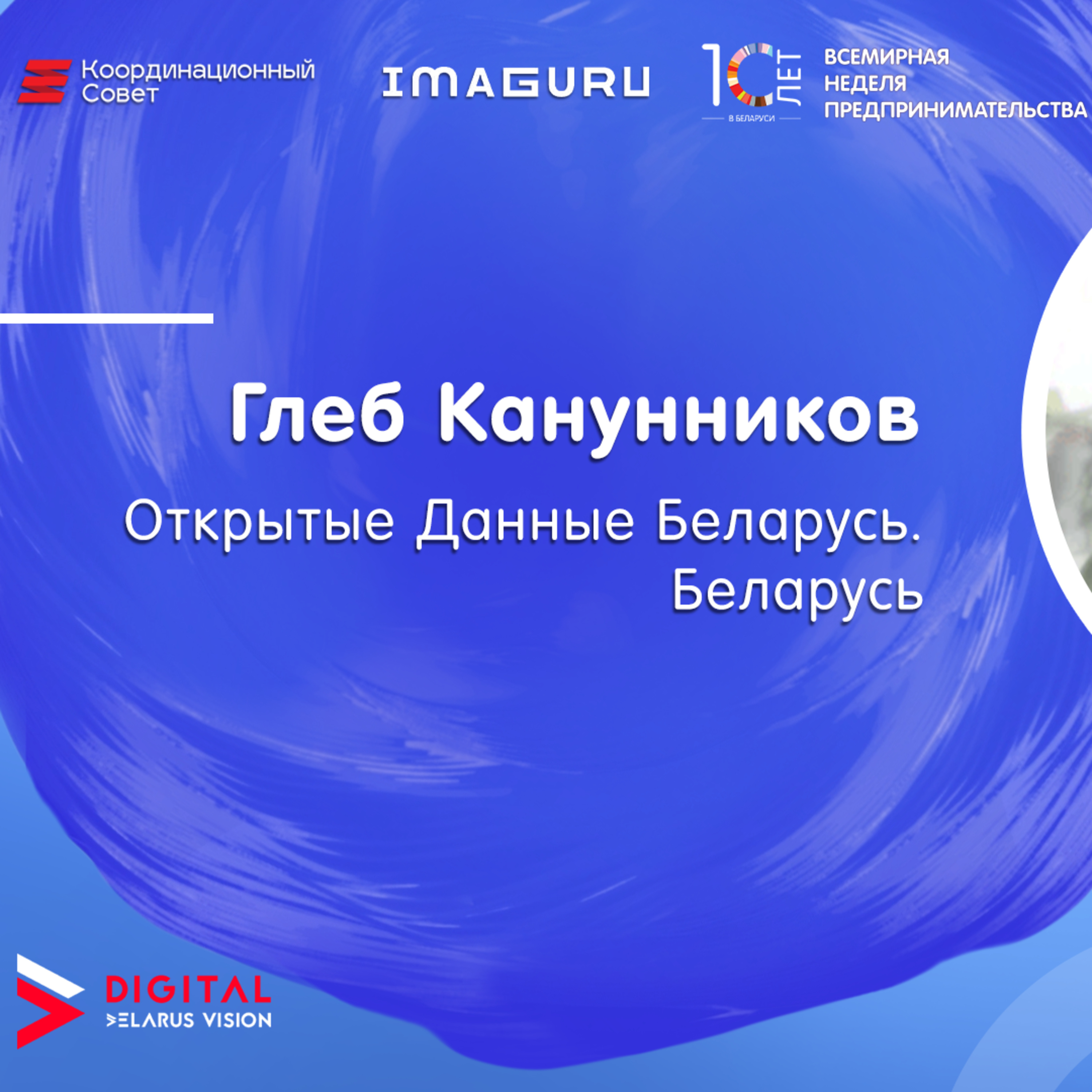 Координационный Совет

IMAGURU

10 ЛЕТ
В БЕЛАРУСИ

ВСЕМИРНАЯ НЕДЕЛЯ ПРЕДПРИНИМАТЕЛЬСТВА

Глеб Канунников

Открытые Данные Беларусь. Беларусь

DIGITAL
BELARUS VISION